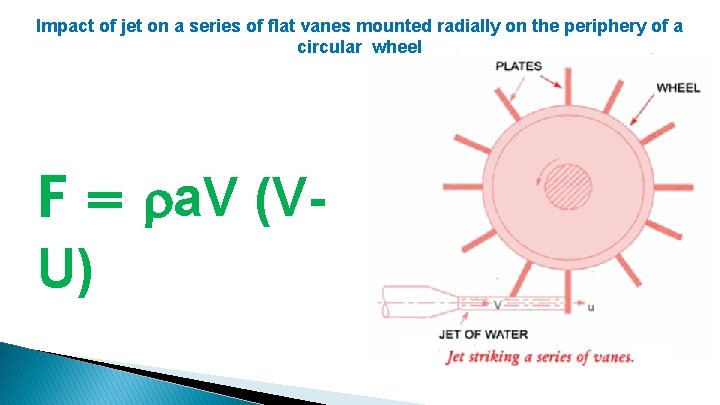 Impact of jet on a series of flat vanes mounted radially on the periphery of a circular wheel

$F = \rho aV (V-U)$

PLATES

WHEEL

V

u

JET OF WATER

Jet striking a series of vanes.